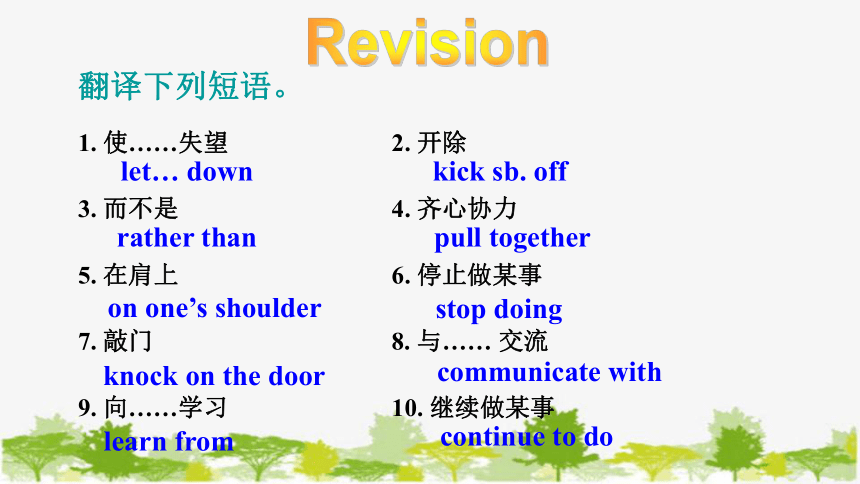 Revision

翻译下列短语。

1. 使……失望
let… down

3. 而不是
rather than

5. 在肩上
on one’s shoulder

7. 敲门
knock on the door

9. 向……学习
learn from

2. 开除
kick sb. off

4. 齐心协力
pull together

6. 停止做某事
stop doing

8. 与…… 交流
communicate with

10. 继续做某事
continue to do